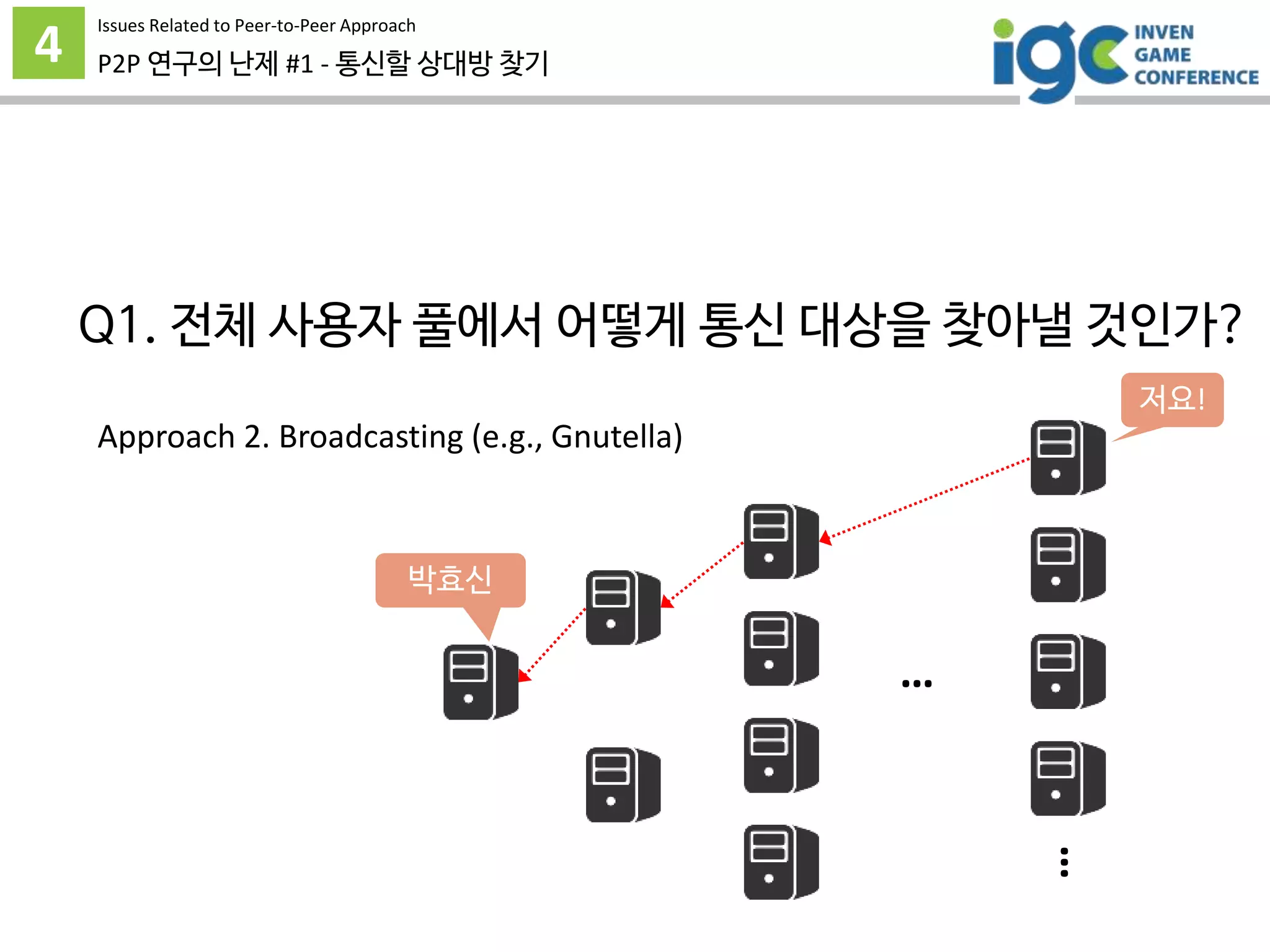 4

Issues Related to Peer-to-Peer Approach

P2P 연구의 난제 #1 - 통신할 상대방 찾기

igc INVEN GAME CONFERENCE

Q1. 전체 사용자 풀에서 어떻게 통신 대상을 찾아낼 것인가?

Approach 2. Broadcasting (e.g., Gnutella)

저요!

박효신

...

⋮